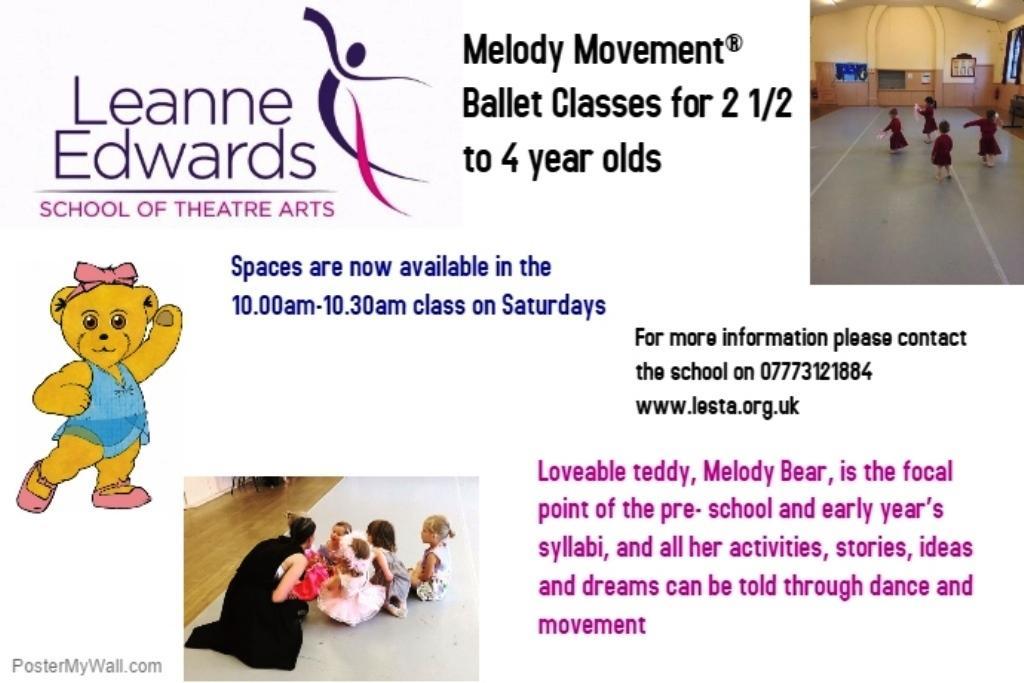 Leanne Edwards
SCHOOL OF THEATRE ARTS

Melody Movement®
Ballet Classes for 2 1/2 to 4 year olds

Spaces are now available in the 10.00am-10.30am class on Saturdays

For more information please contact the school on 07773121884
www.lesta.org.uk

Loveable teddy, Melody Bear, is the focal point of the pre- school and early year's syllabi, and all her activities, stories, ideas and dreams can be told through dance and movement

PosterMyWall.com